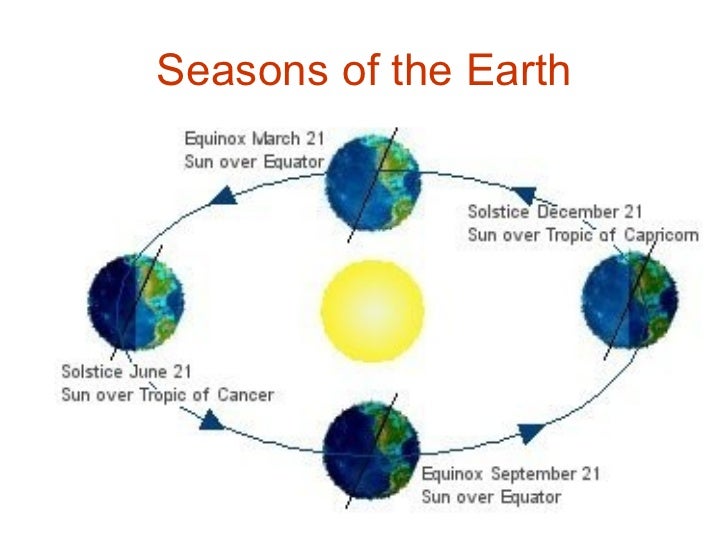 Seasons of the Earth

Equinox March 21
Sun over Equator

Solstice December 21
Sun over Tropic of Capricorn

Solstice June 21
Sun over Tropic of Cancer

Equinox September 21
Sun over Equator